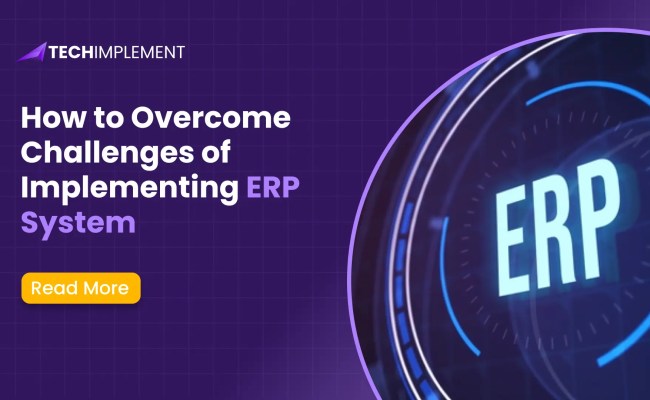 TECHIMPLEMENT

How to Overcome Challenges of Implementing ERP System

Read More

ERP